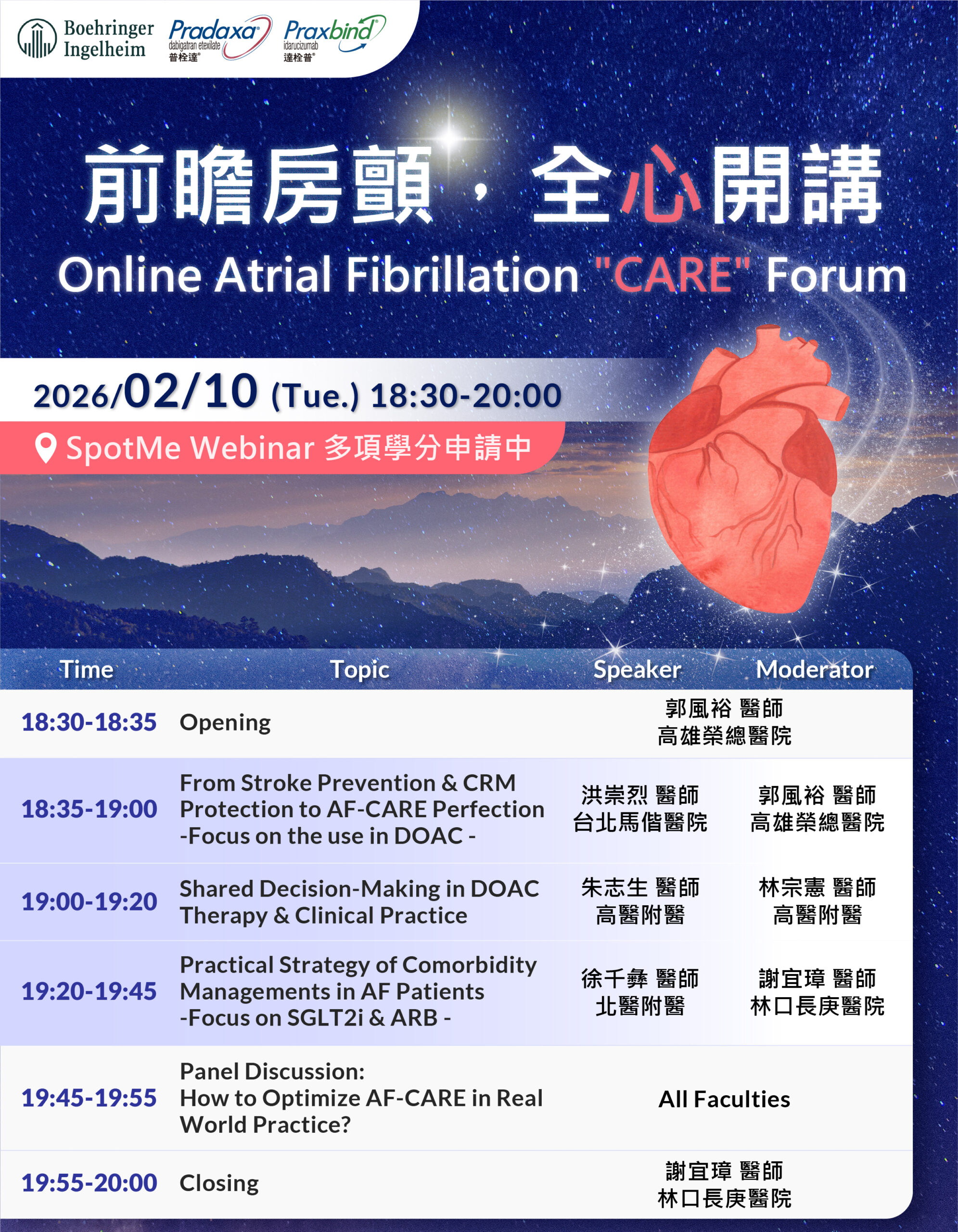 Boehringer Ingelheim

Pradaxa® dabigatran etexilate 普栓達®

Praxbind® idarucizumab 達栓普®

前瞻房顫，全心開講

Online Atrial Fibrillation "CARE" Forum

2026/02/10 (Tue.) 18:30-20:00

SpotMe Webinar 多項學分申請中

| Time | Topic | Speaker | Moderator |
|---|---|---|---|
| 18:30-18:35 | Opening | 郭風裕 醫師 高雄榮總醫院 | |
| 18:35-19:00 | From Stroke Prevention & CRM Protection to AF-CARE Perfection -Focus on the use in DOAC - | 洪崇烈 醫師 台北馬偕醫院 | 郭風裕 醫師 高雄榮總醫院 |
| 19:00-19:20 | Shared Decision-Making in DOAC Therapy & Clinical Practice | 朱志生 醫師 高醫附醫 | 林宗憲 醫師 高醫附醫 |
| 19:20-19:45 | Practical Strategy of Comorbidity Managements in AF Patients -Focus on SGLT2i & ARB - | 徐千彝 醫師 北醫附醫 | 謝宜璋 醫師 林口長庚醫院 |
| 19:45-19:55 | Panel Discussion: How to Optimize AF-CARE in Real World Practice? | All Faculties | |
| 19:55-20:00 | Closing | 謝宜璋 醫師 林口長庚醫院 | |